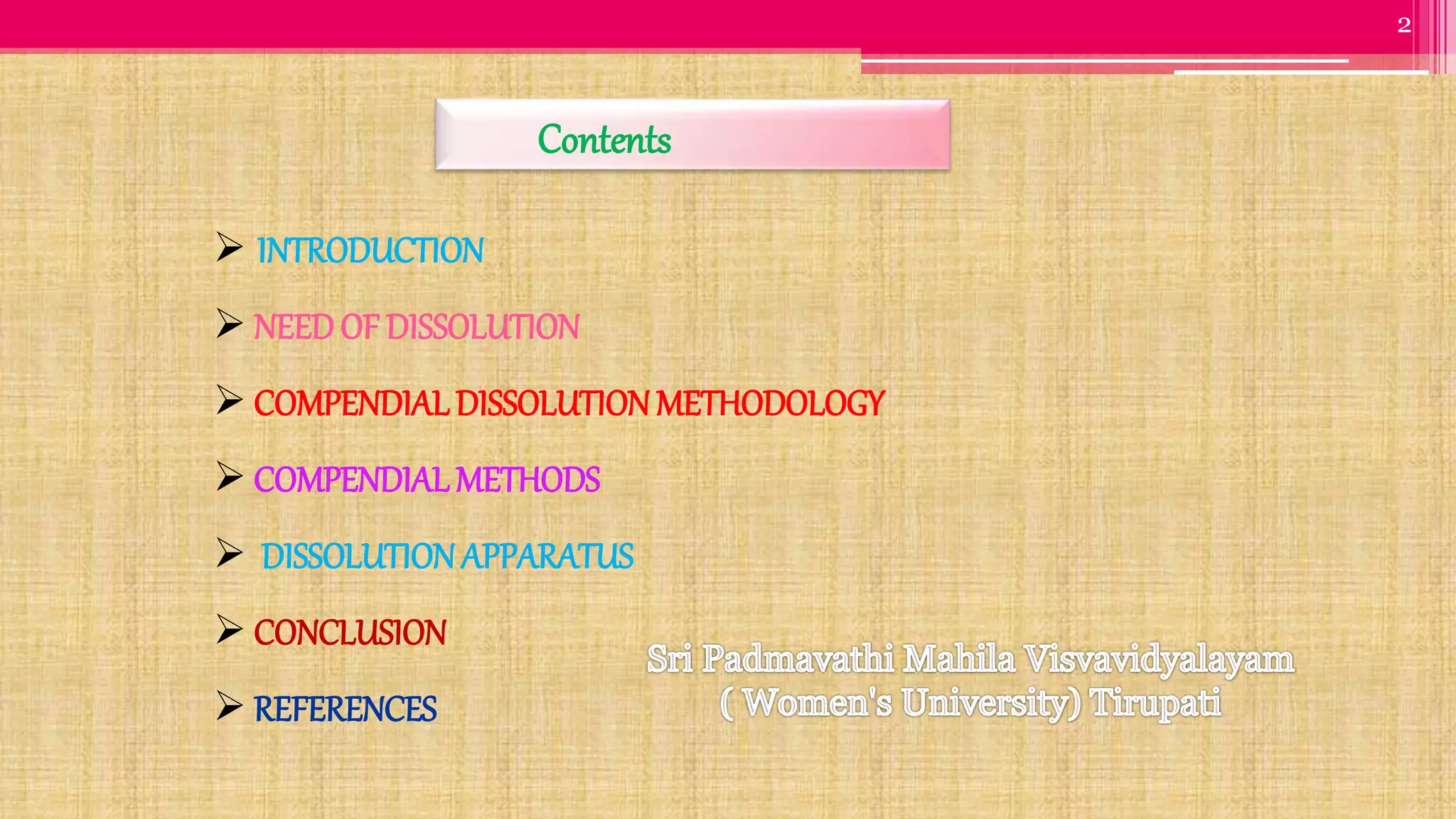 2

Contents

➢ INTRODUCTION

➢ NEED OF DISSOLUTION

➢ COMPENDIAL DISSOLUTION METHODOLOGY

➢ COMPENDIAL METHODS

➢ DISSOLUTION APPARATUS

➢ CONCLUSION

➢ REFERENCES

Sri Padmavathi Mahila Visvavidyalayam ( Women's University) Tirupati